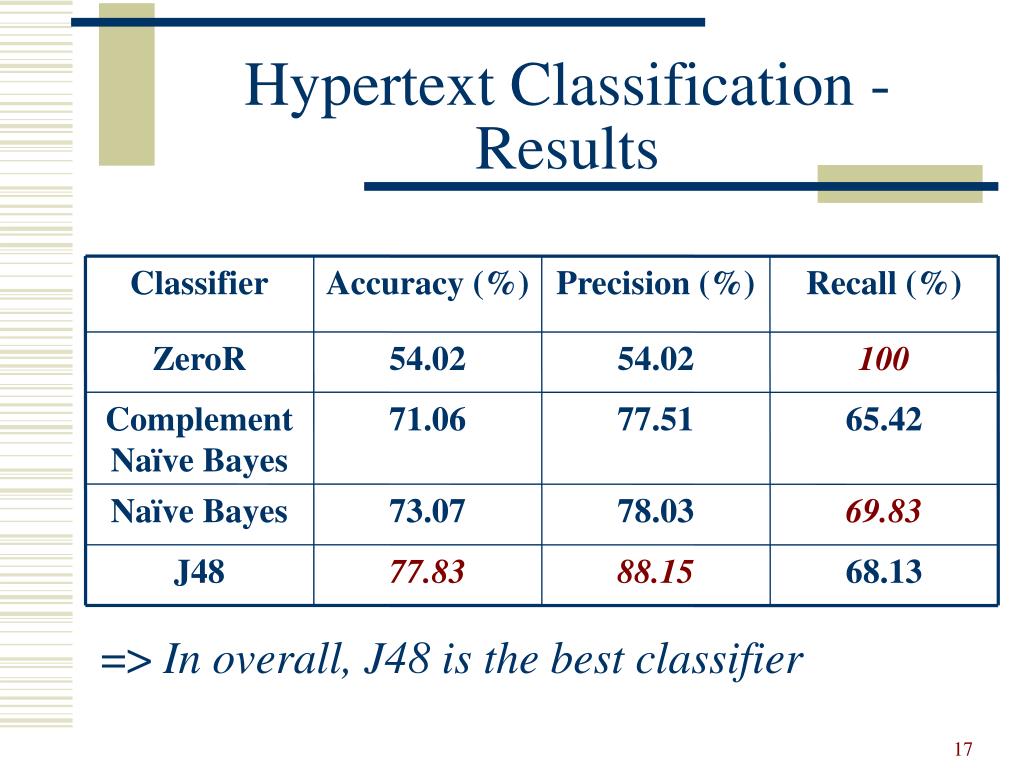 Hypertext Classification - Results

| Classifier | Accuracy (%) | Precision (%) | Recall (%) |
|---|---|---|---|
| ZeroR | 54.02 | 54.02 | 100 |
| Complement Naïve Bayes | 71.06 | 77.51 | 65.42 |
| Naïve Bayes | 73.07 | 78.03 | 69.83 |
| J48 | 77.83 | 88.15 | 68.13 |

=> In overall, J48 is the best classifier

17